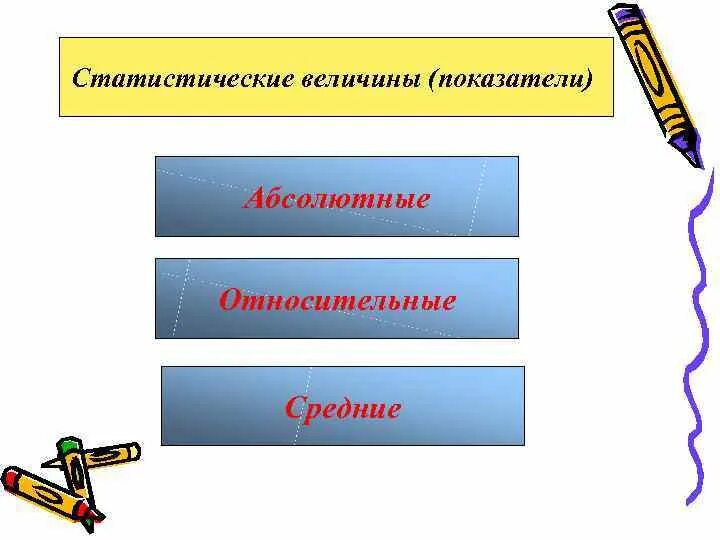 Статистические величины (показатели)

Абсолютные

Относительные

Средние